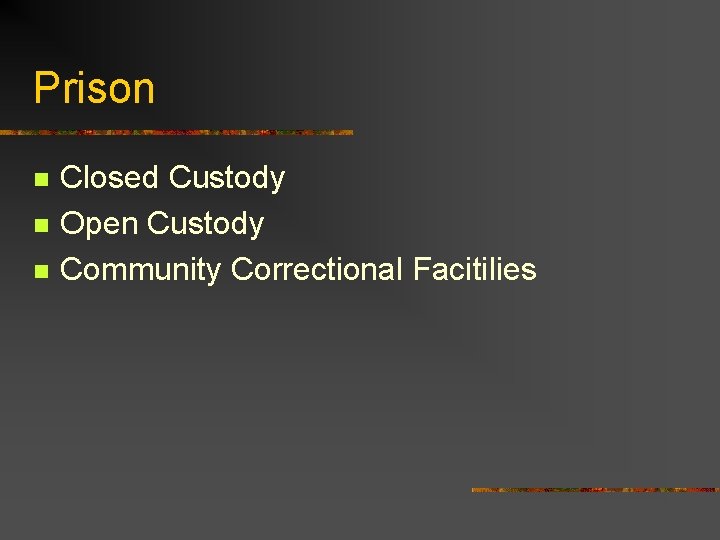 Prison

- Closed Custody
- Open Custody
- Community Correctional Facitilies